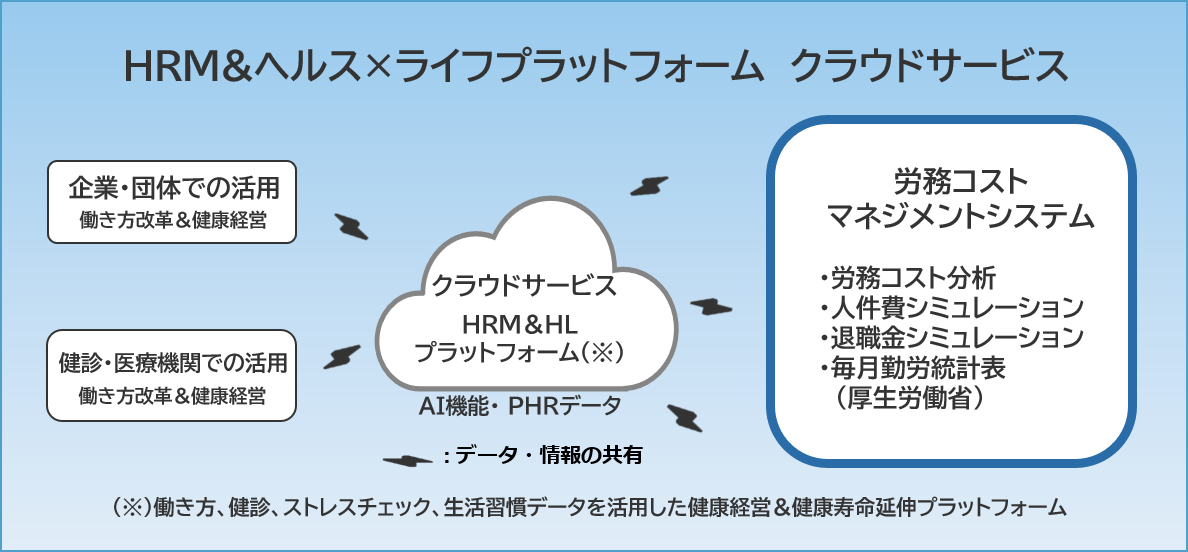 HRM&ヘルス×ライフプラットフォーム　クラウドサービス

企業・団体での活用
働き方改革＆健康経営

健診・医療機関での活用
働き方改革＆健康経営

クラウドサービス
HRM＆HL
プラットフォーム（※）

AI機能・ PHRデータ

：データ・情報の共有

労務コスト
マネジメントシステム

・労務コスト分析
・人件費シミュレーション
・退職金シミュレーション
・毎月勤労統計表
（厚生労働省）

（※）働き方、健診、ストレスチェック、生活習慣データを活用した健康経営＆健康寿命延伸プラットフォーム